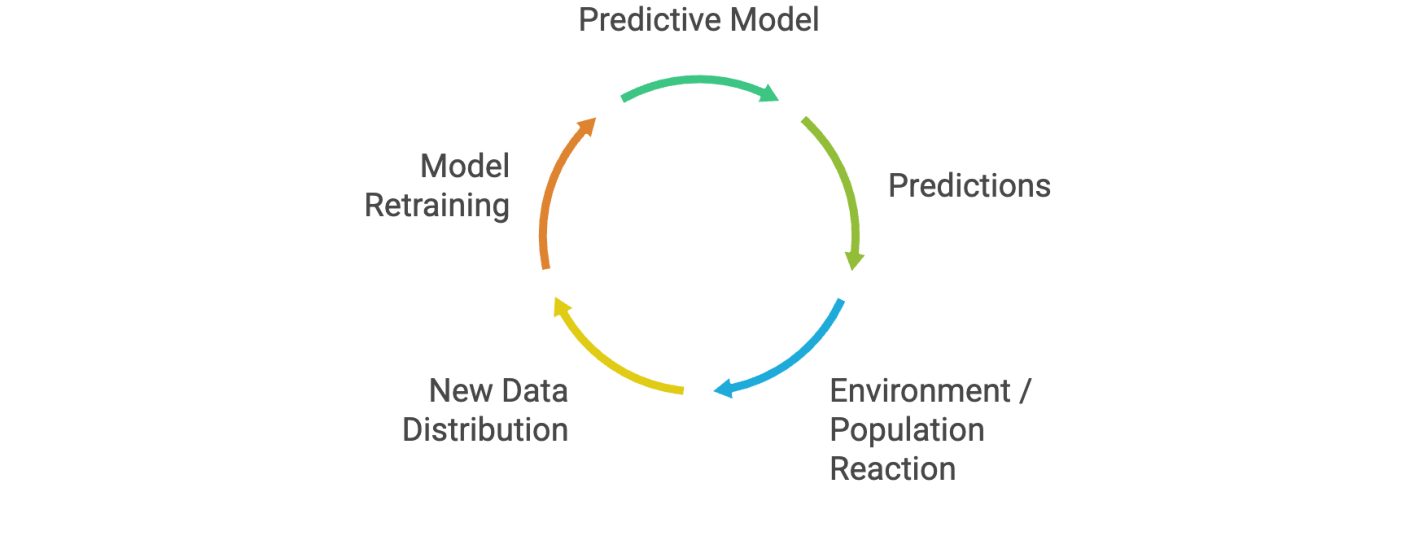 Predictive Model

Predictions

Environment / Population Reaction

New Data Distribution

Model Retraining